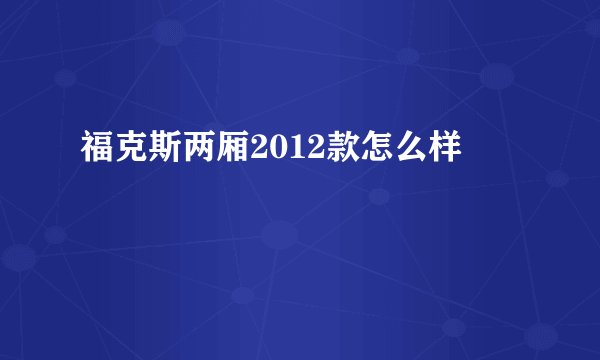 福克斯两厢2012款怎么样